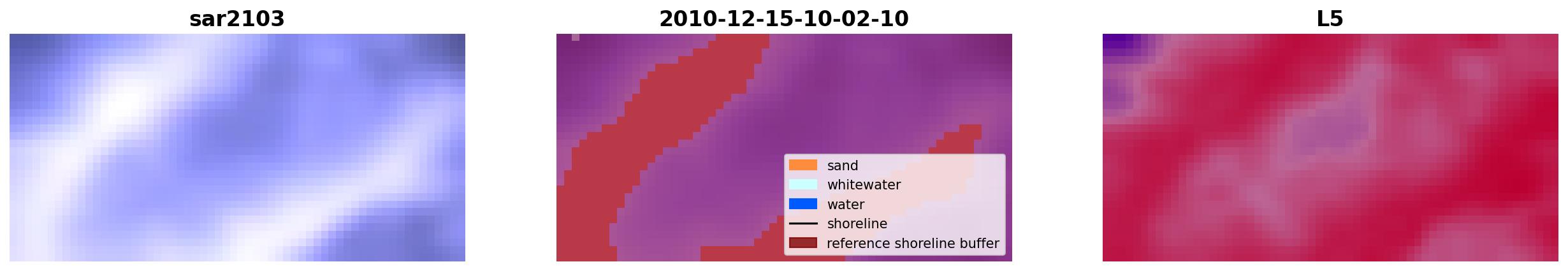 sar2103

2010-12-15-10-02-10

sand
whitewater
water
shoreline
reference shoreline buffer

L5